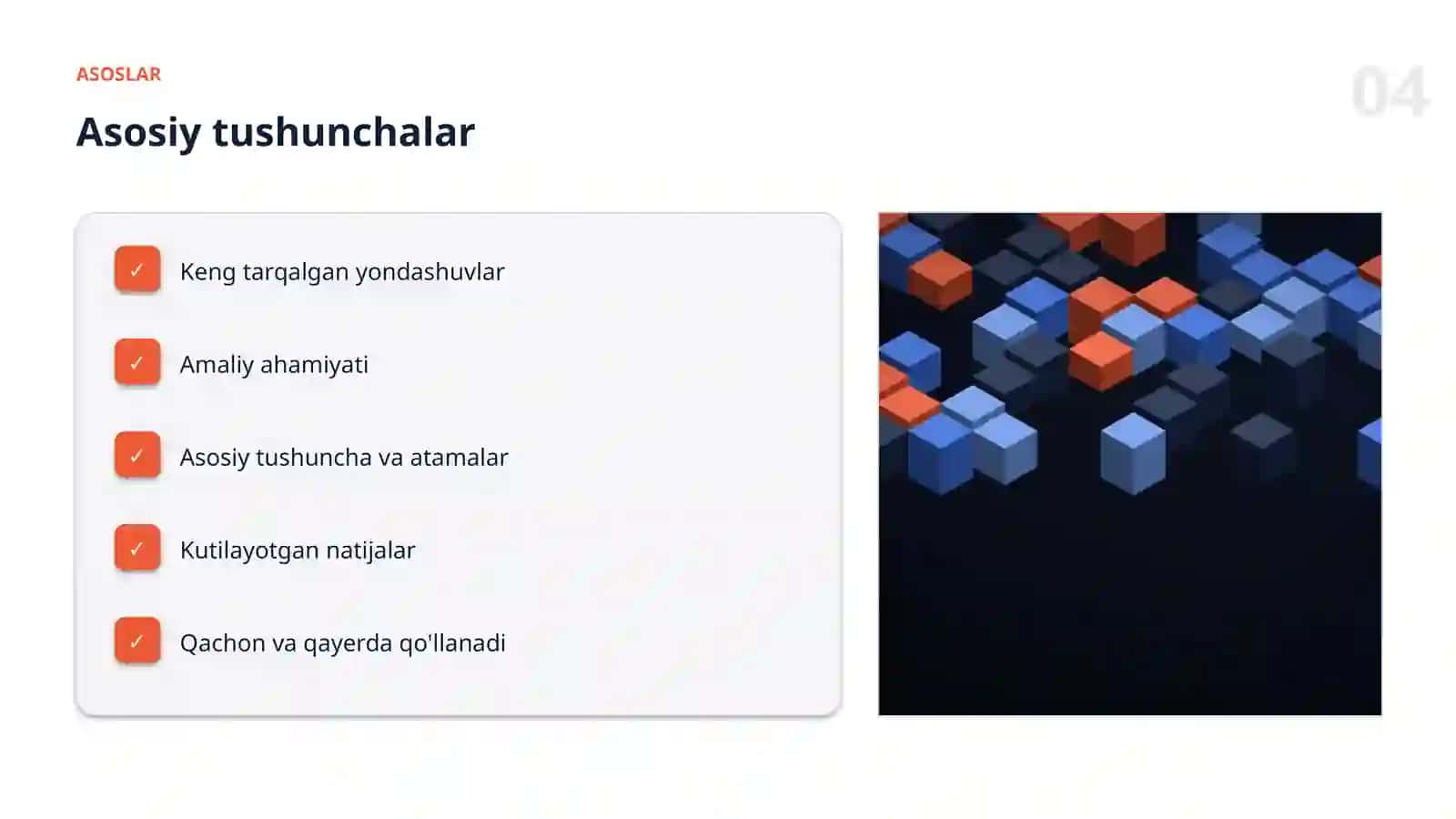 ASOSLAR

04

Asosiy tushunchalar

✓ Keng tarqalgan yondashuvlar

✓ Amaliy ahamiyati

✓ Asosiy tushuncha va atamalar

✓ Kutilayotgan natijalar

✓ Qachon va qayerda qo'llanadi